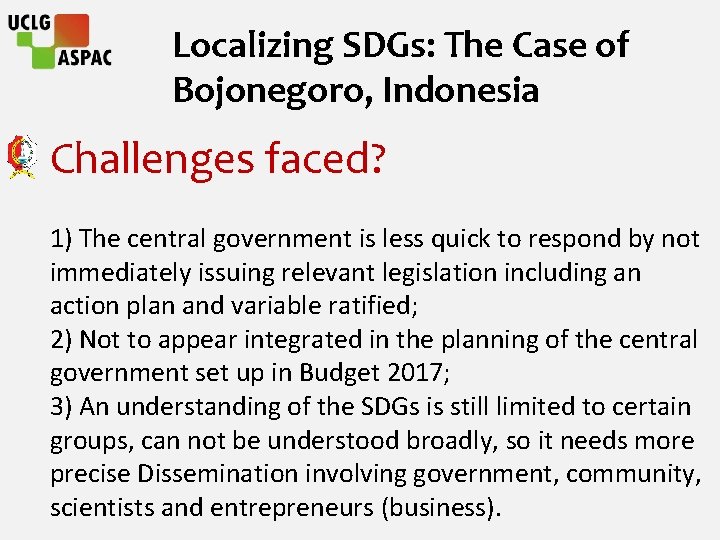 UCLG ASPAC

Localizing SDGs: The Case of Bojonegoro, Indonesia

Challenges faced?

1) The central government is less quick to respond by not immediately issuing relevant legislation including an action plan and variable ratified;
2) Not to appear integrated in the planning of the central government set up in Budget 2017;
3) An understanding of the SDGs is still limited to certain groups, can not be understood broadly, so it needs more precise Dissemination involving government, community, scientists and entrepreneurs (business).